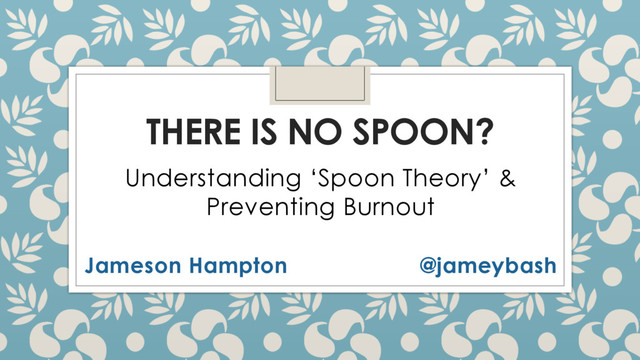 THERE IS NO SPOON?

Understanding ‘Spoon Theory’ & Preventing Burnout

Jameson Hampton

@jameybash